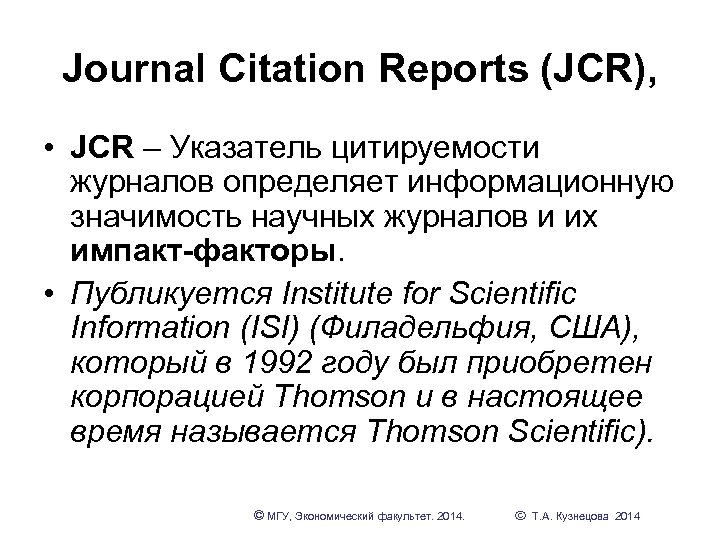 Journal Citation Reports (JCR),

• JCR – Указатель цитируемости журналов определяет информационную значимость научных журналов и их импакт-факторы.

• Публикуется Institute for Scientific Information (ISI) (Филадельфия, США), который в 1992 году был приобретен корпорацией Thomson и в настоящее время называется Thomson Scientific).

© МГУ, Экономический факультет. 2014. © Т.А. Кузнецова 2014